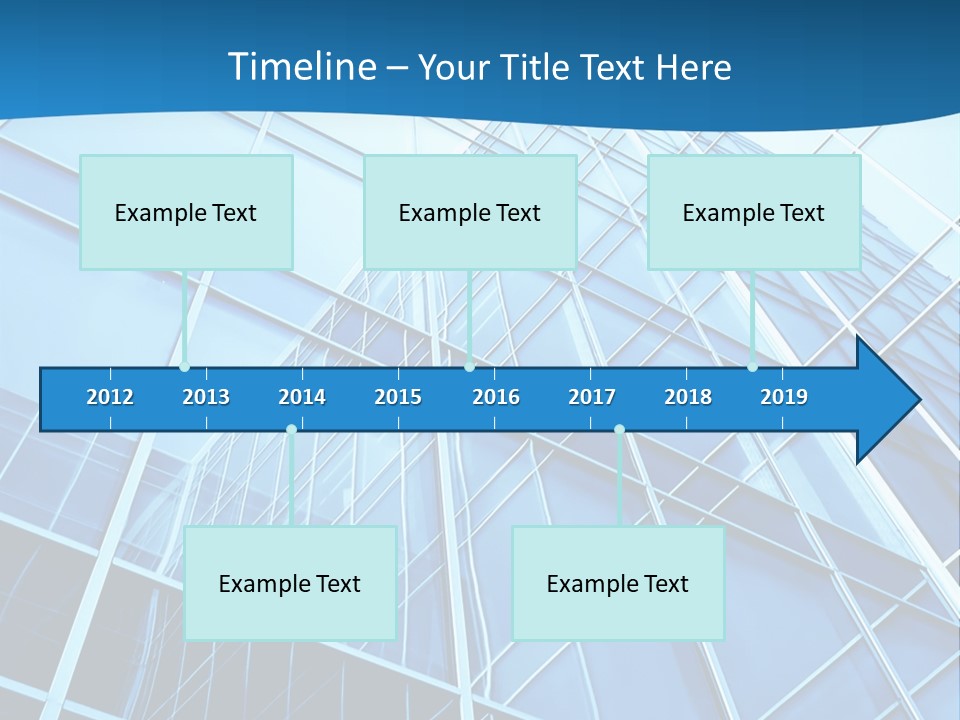 Timeline – Your Title Text Here

Example Text

Example Text

Example Text

2012 2013 2014 2015 2016 2017 2018 2019

Example Text

Example Text